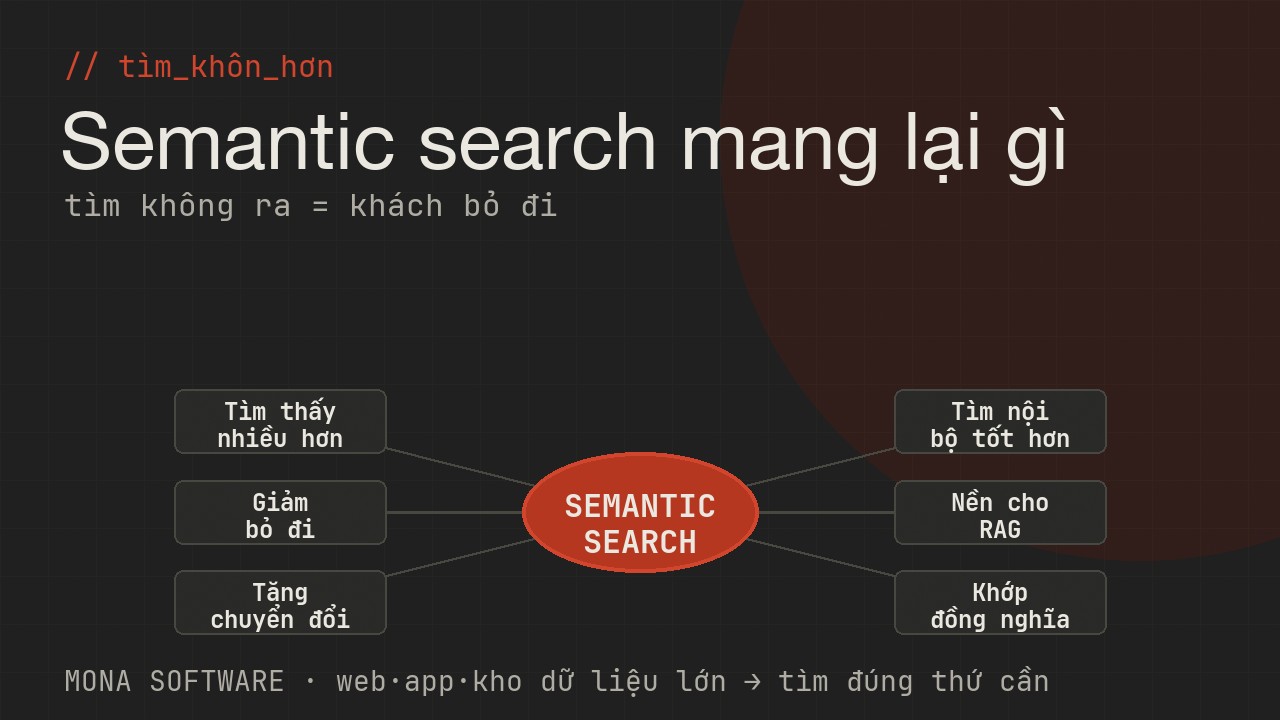 // tìm_khôn_hơn

Semantic search mang lại gì

tìm không ra = khách bỏ đi

Tìm thấy nhiều hơn

Giảm bỏ đi

Tăng chuyển đổi

SEMANTIC SEARCH

Tìm nội bộ tốt hơn

Nền cho RAG

Khớp đồng nghĩa

MONA SOFTWARE · web·app·kho dữ liệu lớn → tìm đúng thứ cần